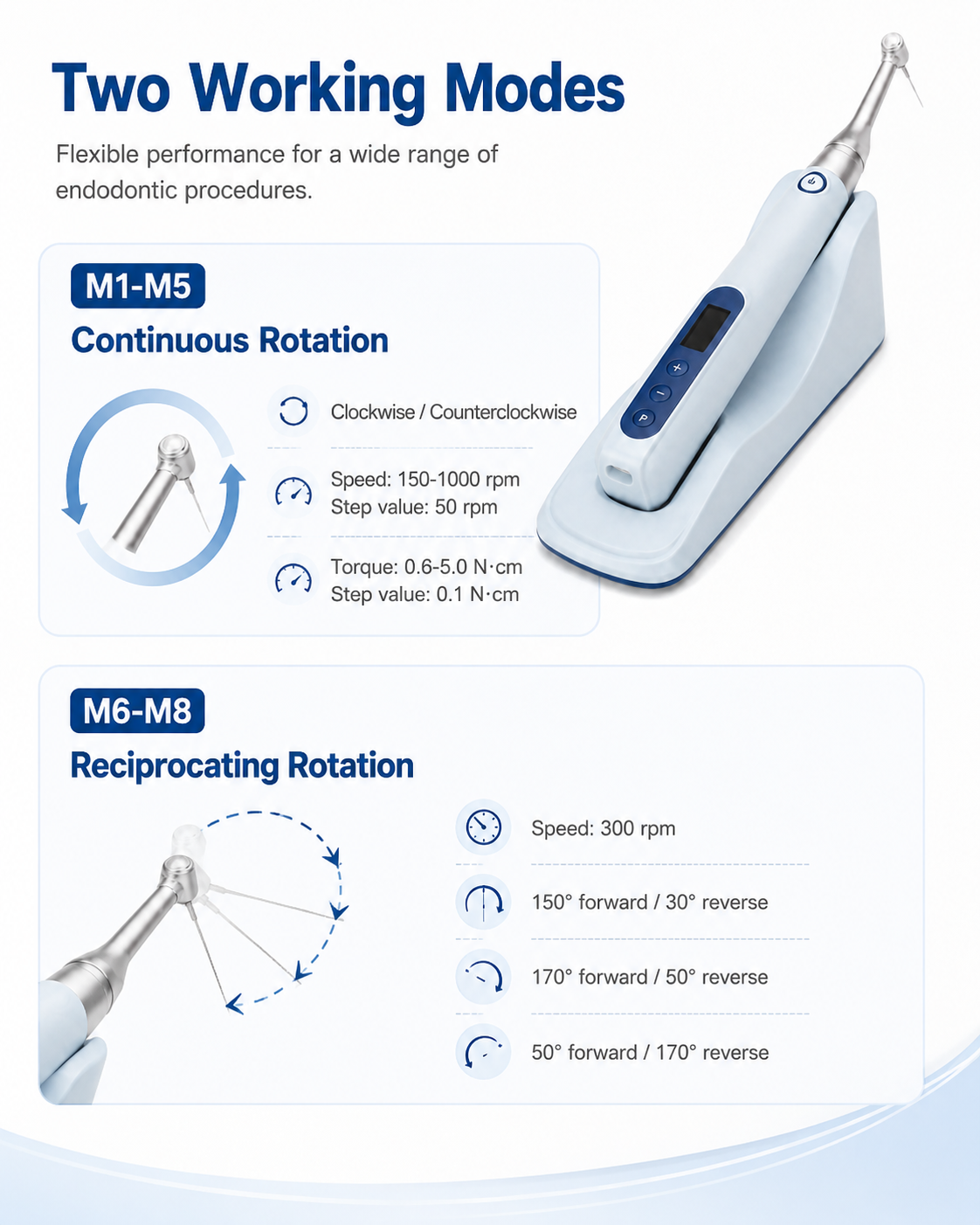 Two Working Modes

Flexible performance for a wide range of endodontic procedures.

M1-M5

Continuous Rotation

Clockwise / Counterclockwise

Speed: 150-1000 rpm
Step value: 50 rpm

Torque: 0.6-5.0 N·cm
Step value: 0.1 N·cm

+
−
P

M6-M8

Reciprocating Rotation

Speed: 300 rpm

150° forward / 30° reverse

170° forward / 50° reverse

50° forward / 170° reverse